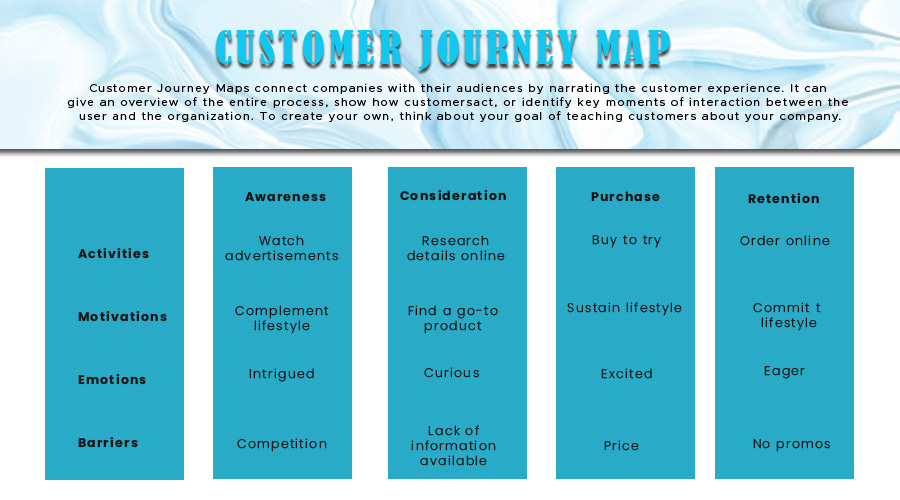 CUSTOMER JOURNEY MAP

Customer Journey Maps connect companies with their audiences by narrating the customer experience. It can give an overview of the entire process, show how customersact, or identify key moments of interaction between the user and the organization. To create your own, think about your goal of teaching customers about your company.

| | Awareness | Consideration | Purchase | Retention |
|---|---|---|---|---|
| Activities | Watch advertisements | Research details online | Buy to try | Order online |
| Motivations | Complement lifestyle | Find a go-to product | Sustain lifestyle | Commit t lifestyle |
| Emotions | Intrigued | Curious | Excited | Eager |
| Barriers | Competition | Lack of information available | Price | No promos |